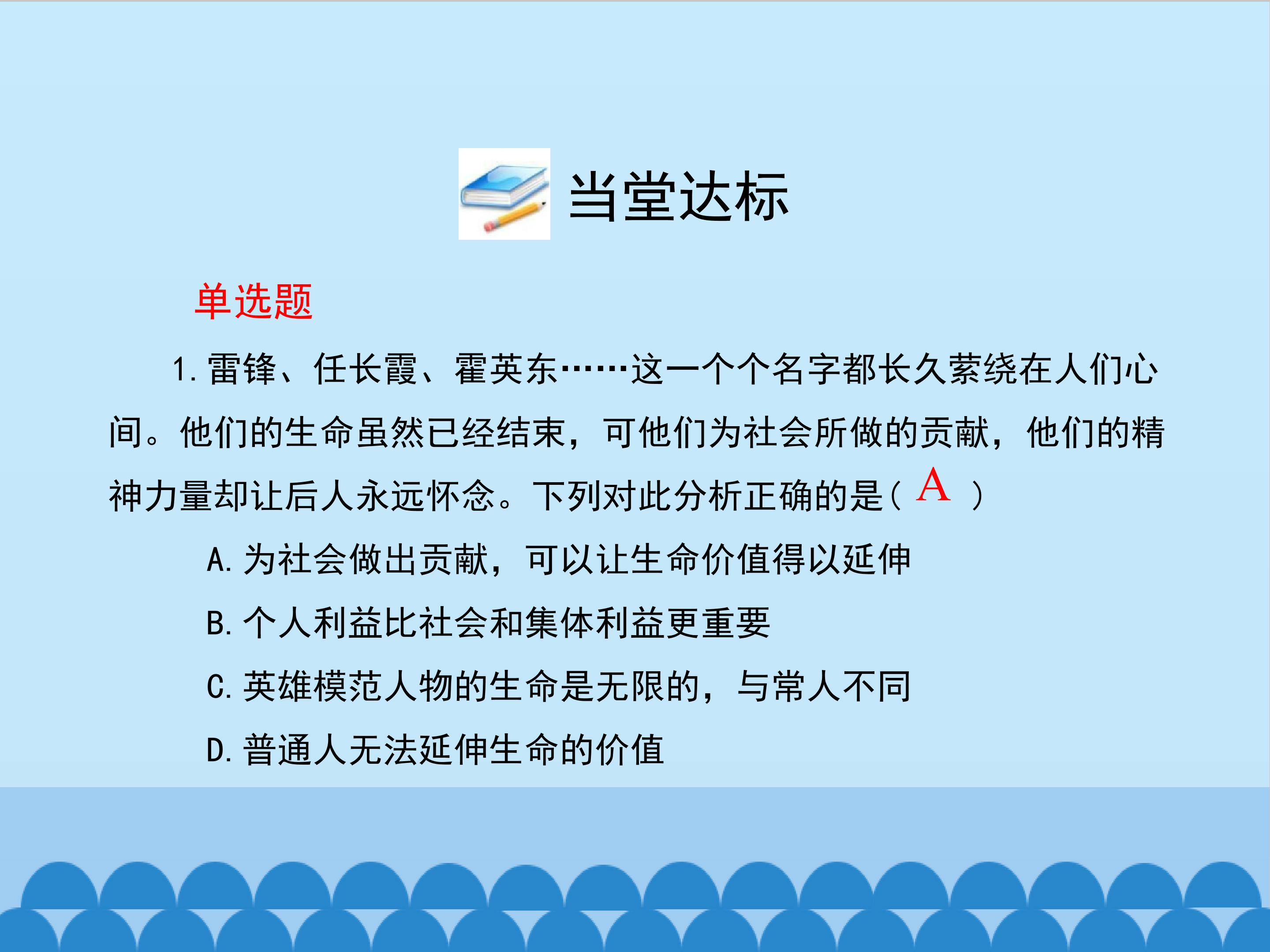 当堂达标

单选题

1.雷锋、任长霞、霍英东……这一个个名字都长久萦绕在人们心间。他们的生命虽然已经结束，可他们为社会所做的贡献，他们的精神力量却让后人永远怀念。下列对此分析正确的是( A )

A.为社会做出贡献，可以让生命价值得以延伸

B.个人利益比社会和集体利益更重要

C.英雄模范人物的生命是无限的，与常人不同

D.普通人无法延伸生命的价值